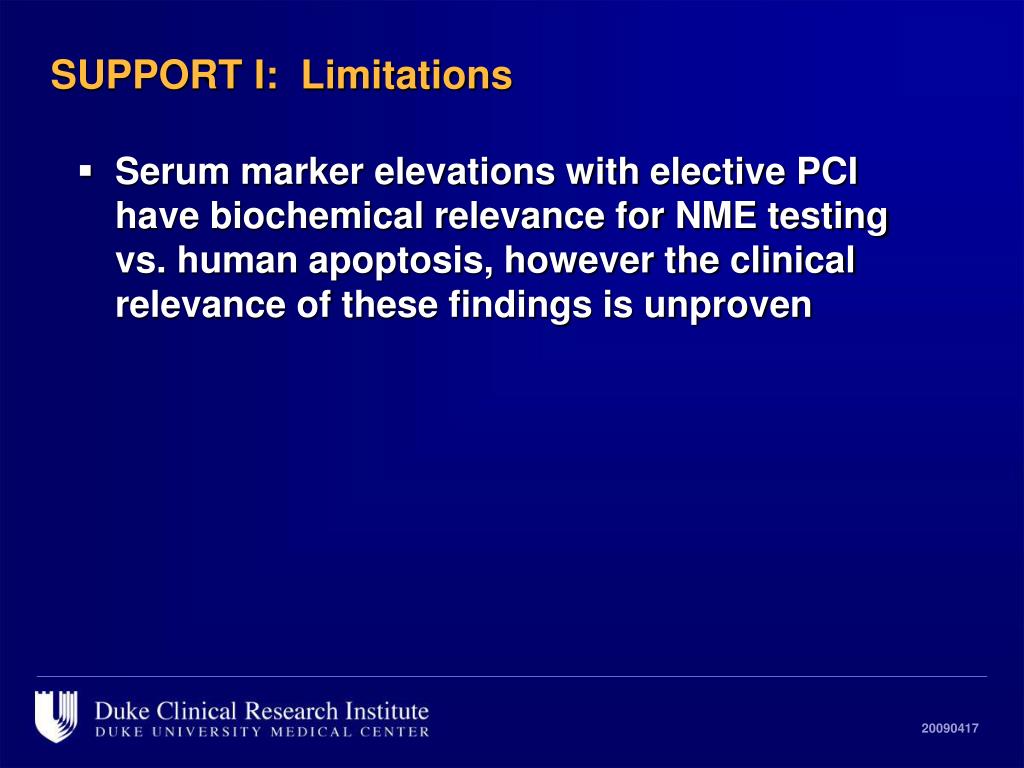 SUPPORT I:  Limitations

▪ Serum marker elevations with elective PCI have biochemical relevance for NME testing vs. human apoptosis, however the clinical relevance of these findings is unproven

Duke Clinical Research Institute
DUKE UNIVERSITY MEDICAL CENTER

20090417